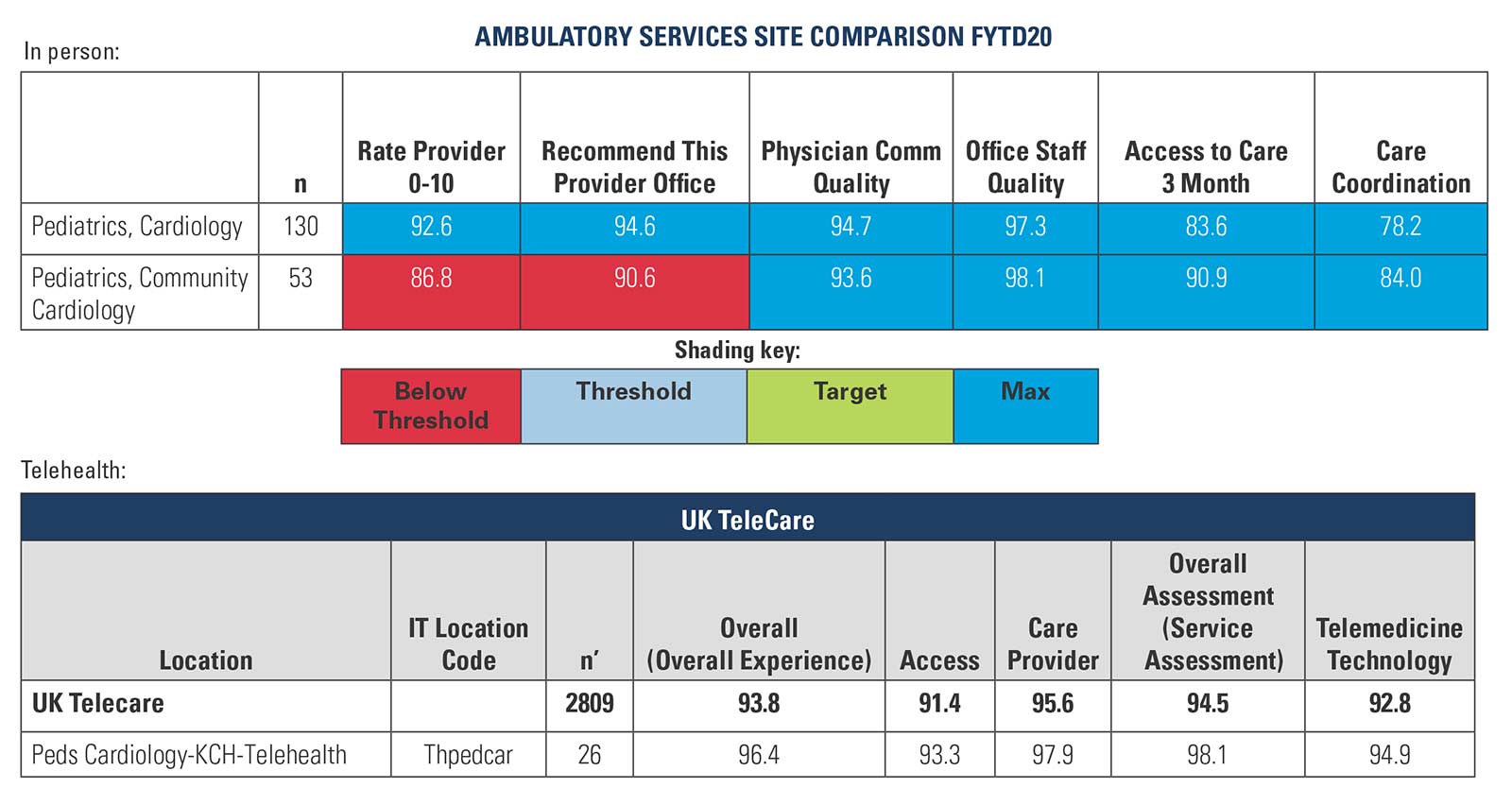 AMBULATORY SERVICES SITE COMPARISON FYTD20

In person:

| | n | Rate Provider 0-10 | Recommend This Provider Office | Physician Comm Quality | Office Staff Quality | Access to Care 3 Month | Care Coordination |
|---|---|---|---|---|---|---|---|
| Pediatrics, Cardiology | 130 | 92.6 | 94.6 | 94.7 | 97.3 | 83.6 | 78.2 |
| Pediatrics, Community Cardiology | 53 | 86.8 | 90.6 | 93.6 | 98.1 | 90.9 | 84.0 |

Shading key:

| Below Threshold | Threshold | Target | Max |
|---|---|---|---|

Telehealth:

UK TeleCare

| Location | IT Location Code | n' | Overall (Overall Experience) | Access | Care Provider | Overall Assessment (Service Assessment) | Telemedicine Technology |
|---|---|---|---|---|---|---|---|
| UK Telecare | | 2809 | 93.8 | 91.4 | 95.6 | 94.5 | 92.8 |
| Peds Cardiology-KCH-Telehealth | Thpedcar | 26 | 96.4 | 93.3 | 97.9 | 98.1 | 94.9 |